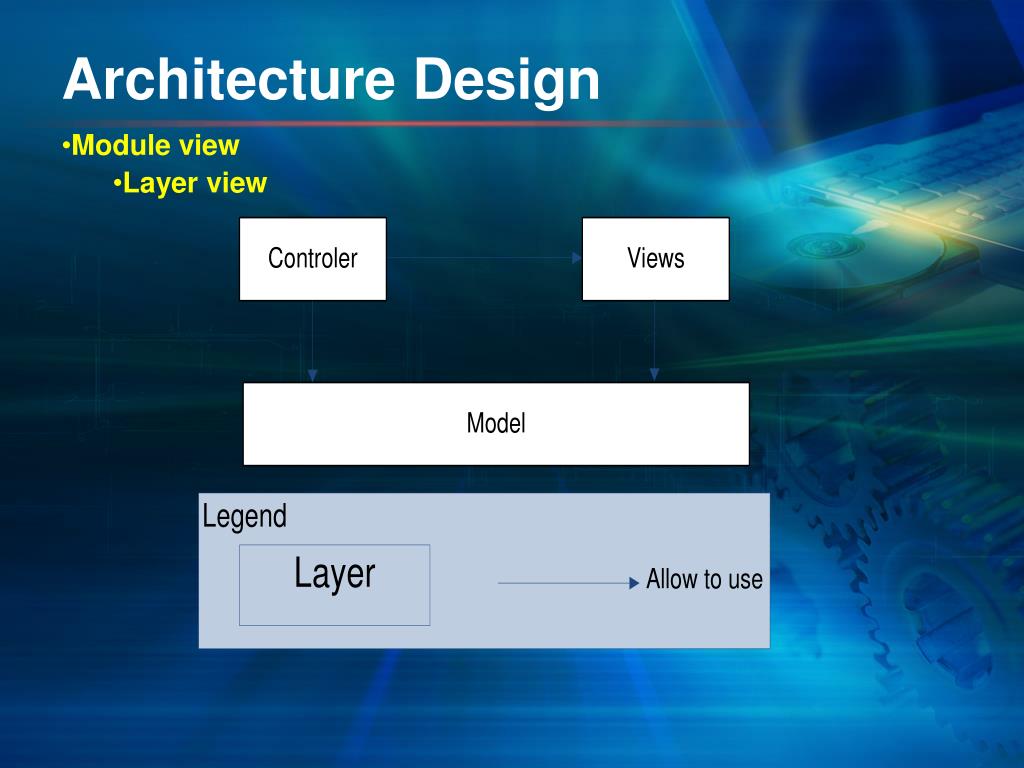 Architecture Design

•Module view

•Layer view

Controler

Views

Model

Legend

Layer

Allow to use